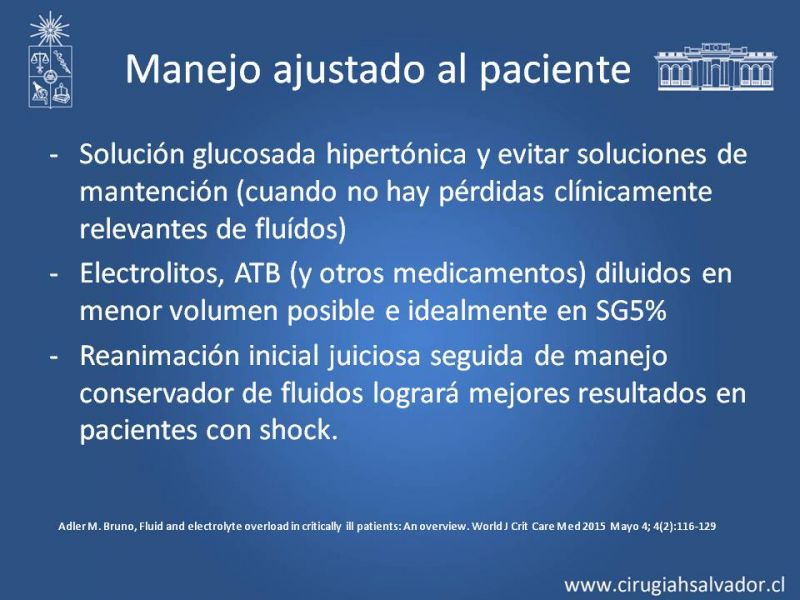 Manejo ajustado al paciente

- Solución glucosada hipertónica y evitar soluciones de mantención (cuando no hay pérdidas clínicamente relevantes de fluídos)
- Electrolitos, ATB (y otros medicamentos) diluidos en menor volumen posible e idealmente en SG5%
- Reanimación inicial juiciosa seguida de manejo conservador de fluidos logrará mejores resultados en pacientes con shock.

Adler M. Bruno, Fluid and electrolyte overload in critically ill patients: An overview. World J Crit Care Med 2015 Mayo 4; 4(2):116-129

www.cirugiahsalvador.cl